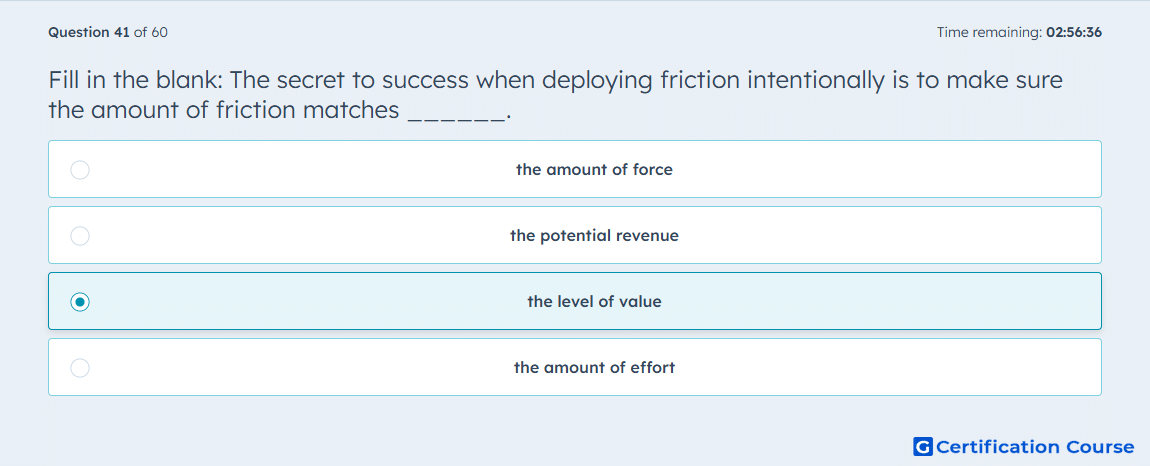 Question 41 of 60

Time remaining: 02:56:36

Fill in the blank: The secret to success when deploying friction intentionally is to make sure the amount of friction matches ______.

the amount of force

the potential revenue

the level of value

the amount of effort

G Certification Course